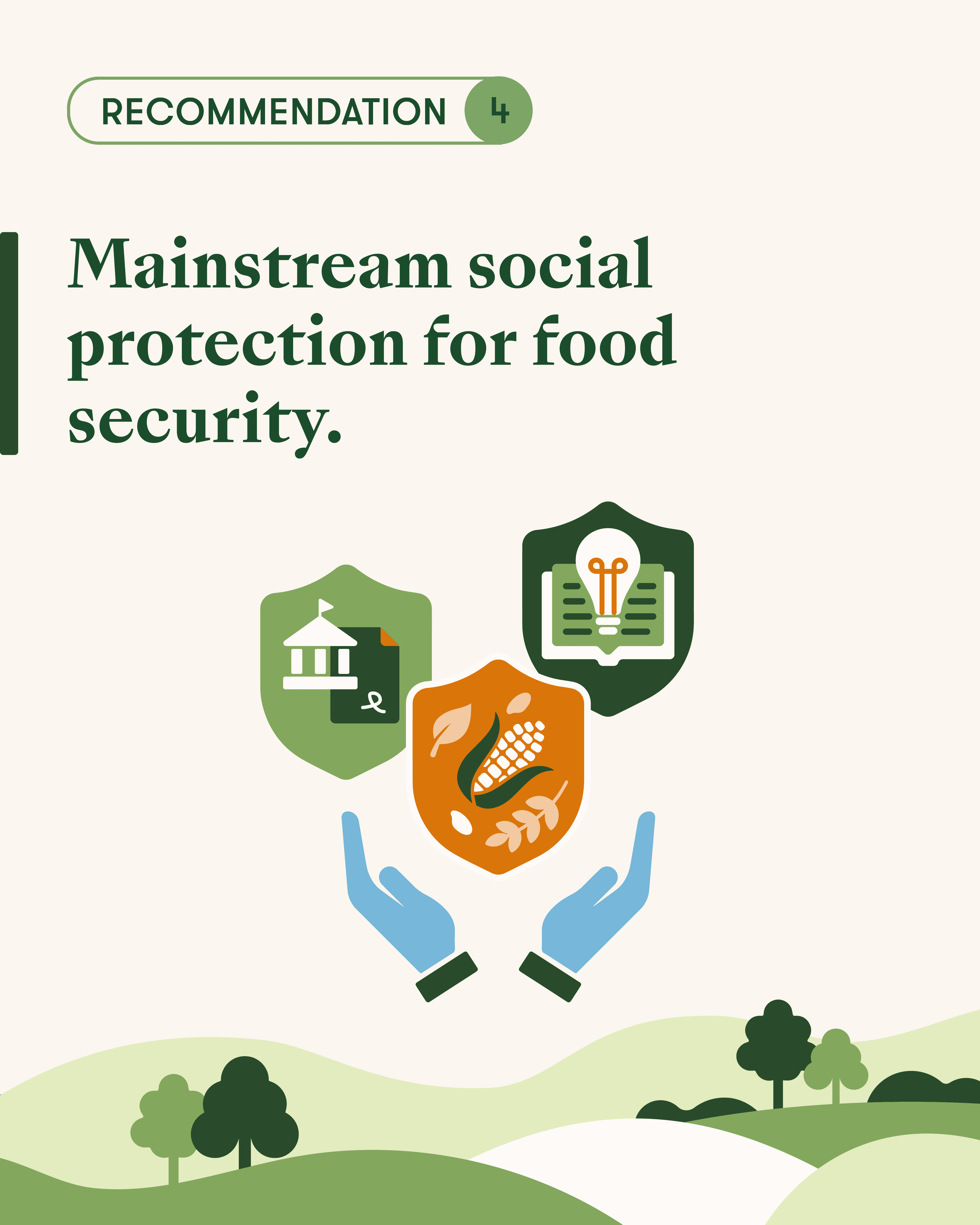 RECOMMENDATION 4

Mainstream social protection for food security.